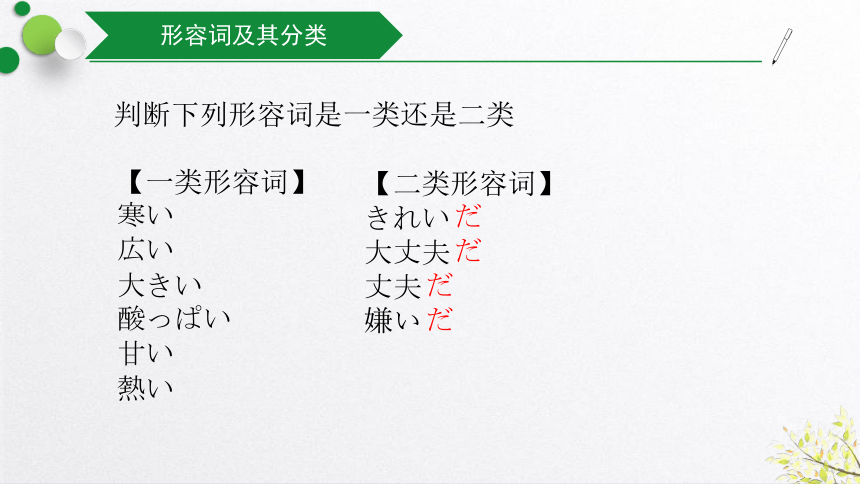 形容词及其分类

判断下列形容词是一类还是二类

【一类形容词】
寒い
広い
大きい
酸っぱい
甘い
熱い

【二类形容词】
きれいだ
大丈夫だ
丈夫だ
嫌いだ